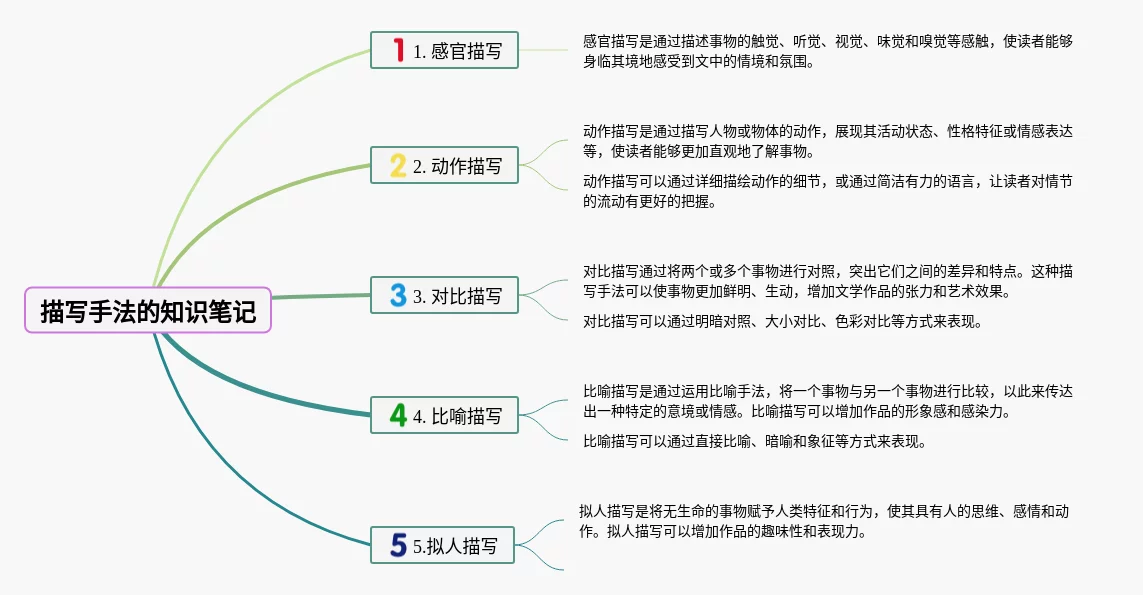 描写手法的知识笔记

1 1. 感官描写

感官描写是通过描述事物的触觉、听觉、视觉、味觉和嗅觉等感触，使读者能够身临其境地感受到文中的情境和氛围。

2 2. 动作描写

动作描写是通过描写人物或物体的动作，展现其活动状态、性格特征或情感表达等，使读者能够更加直观地了解事物。

动作描写可以通过详细描绘动作的细节，或通过简洁有力的语言，让读者对情节的流动有更好的把握。

3 3. 对比描写

对比描写通过将两个或多个事物进行对照，突出它们之间的差异和特点。这种描写手法可以使事物更加鲜明、生动，增加文学作品的张力和艺术效果。

对比描写可以通过明暗对照、大小对比、色彩对比等方式来表现。

4 4. 比喻描写

比喻描写是通过运用比喻手法，将一个事物与另一个事物进行比较，以此来传达出一种特定的意境或情感。比喻描写可以增加作品的形象感和感染力。

比喻描写可以通过直接比喻、暗喻和象征等方式来表现。

5 5.拟人描写

拟人描写是将无生命的事物赋予人类特征和行为，使其具有人的思维、感情和动作。拟人描写可以增加作品的趣味性和表现力。